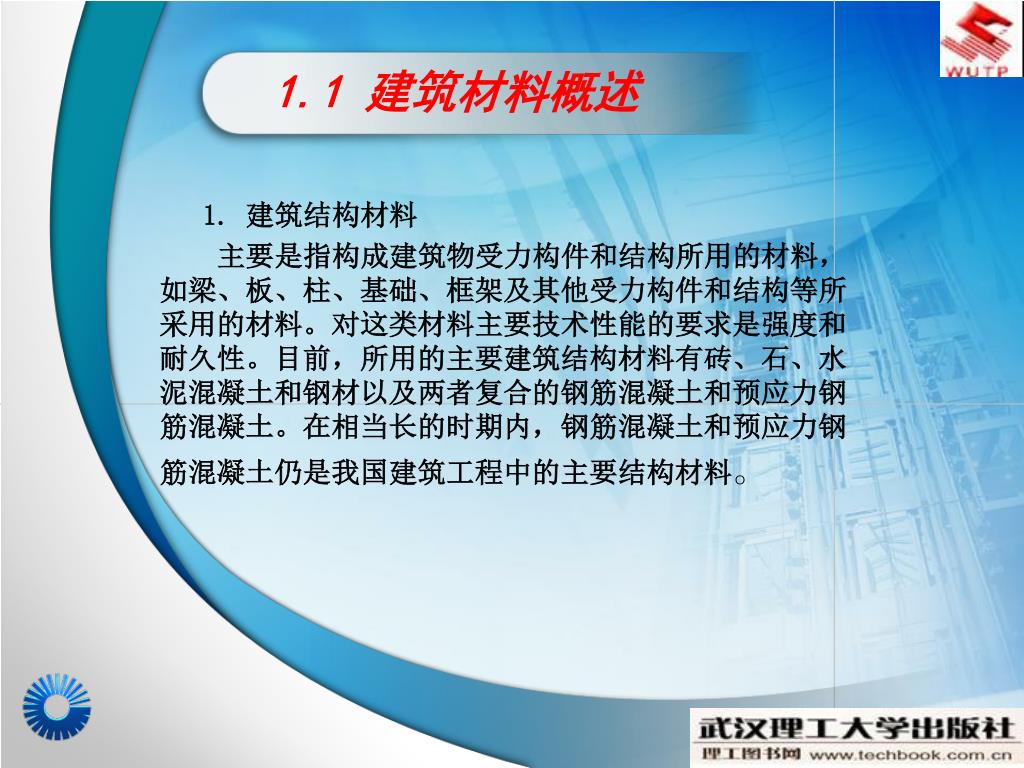 WUTP

1.1 建筑材料概述

1. 建筑结构材料

主要是指构成建筑物受力构件和结构所用的材料，如梁、板、柱、基础、框架及其他受力构件和结构等所采用的材料。对这类材料主要技术性能的要求是强度和耐久性。目前，所用的主要建筑结构材料有砖、石、水泥混凝土和钢材以及两者复合的钢筋混凝土和预应力钢筋混凝土。在相当长的时期内，钢筋混凝土和预应力钢筋混凝土仍是我国建筑工程中的主要结构材料。

武汉理工大学出版社
理工图书网 www.techbook.com.cn